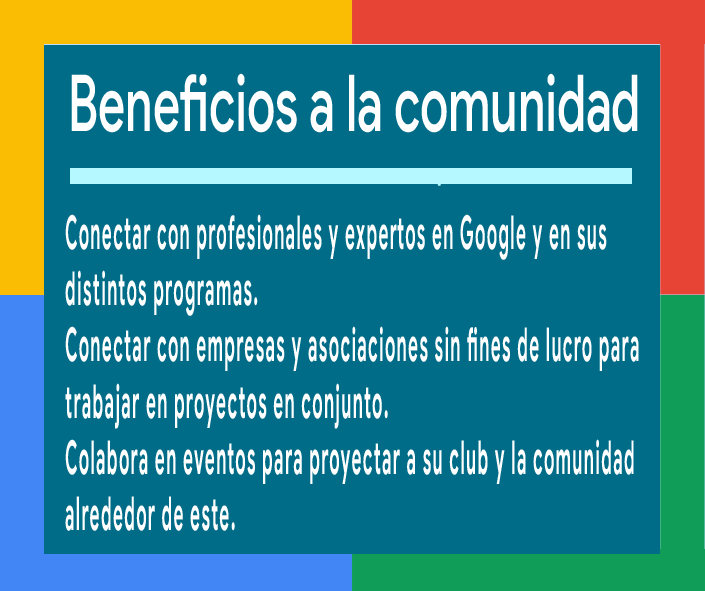 Beneficios a la comunidad

Conectar con profesionales y expertos en Google y en sus distintos programas.
Conectar con empresas y asociaciones sin fines de lucro para trabajar en proyectos en conjunto.
Colabora en eventos para proyectar a su club y la comunidad alrededor de este.